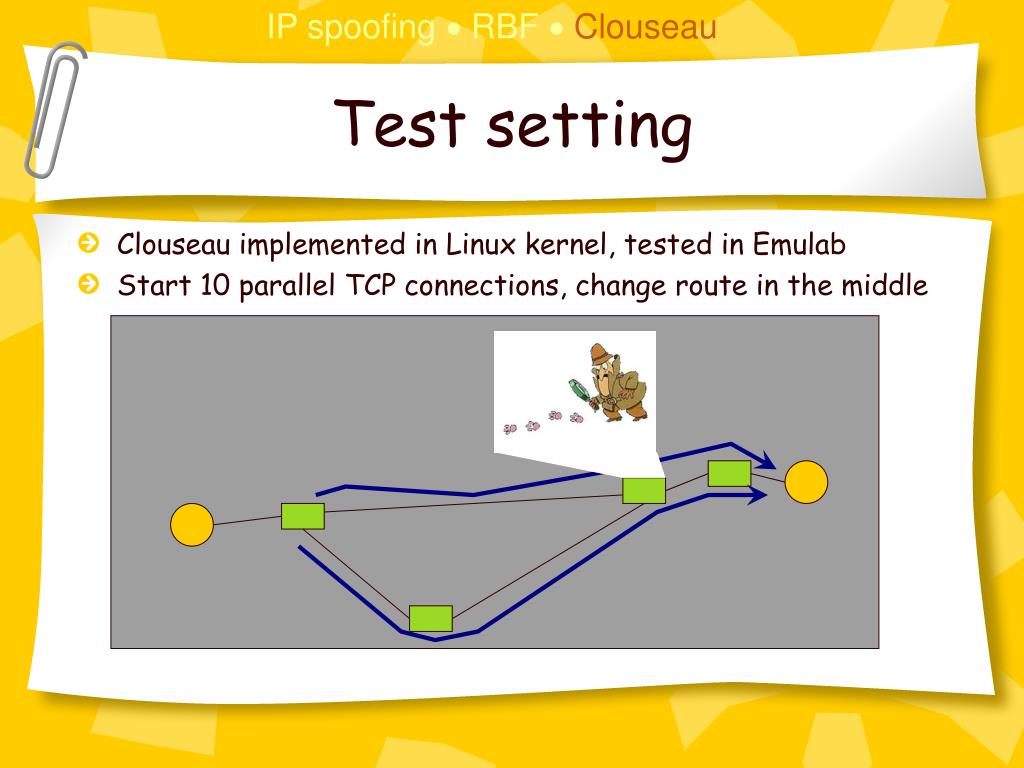 IP spoofing • RBF • Clouseau

Test setting

Clouseau implemented in Linux kernel, tested in Emulab

Start 10 parallel TCP connections, change route in the middle